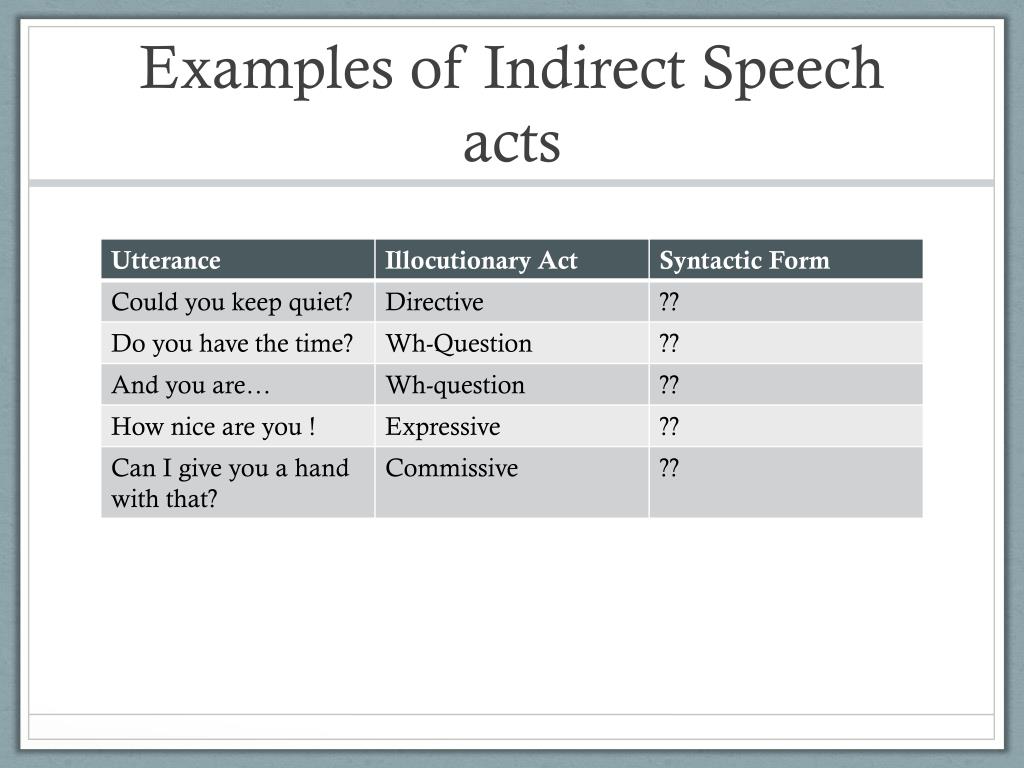 Examples of Indirect Speech acts

| Utterance | Illocutionary Act | Syntactic Form |
|---|---|---|
| Could you keep quiet? | Directive | ?? |
| Do you have the time? | Wh-Question | ?? |
| And you are… | Wh-question | ?? |
| How nice are you ! | Expressive | ?? |
| Can I give you a hand with that? | Commissive | ?? |